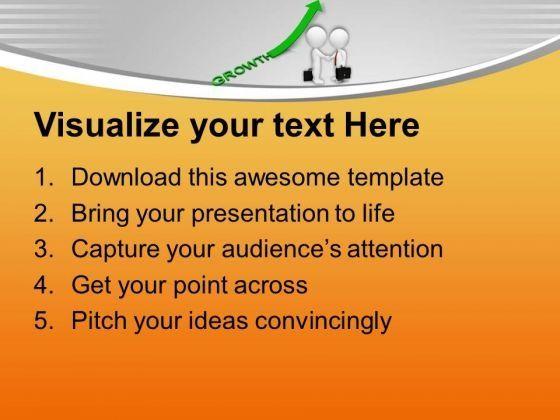 GROWTH

Visualize your text Here

1. Download this awesome template
2. Bring your presentation to life
3. Capture your audience's attention
4. Get your point across
5. Pitch your ideas convincingly